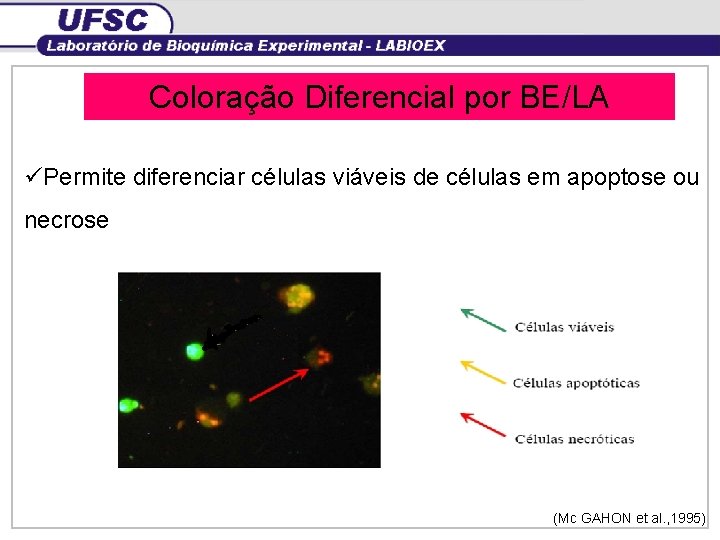 UFSC
Laboratório de Bioquímica Experimental - LABIOEX

Coloração Diferencial por BE/LA

✓Permite diferenciar células viáveis de células em apoptose ou necrose

Células viáveis

Células apoptóticas

Células necróticas

(Mc GAHON et al.,1995)